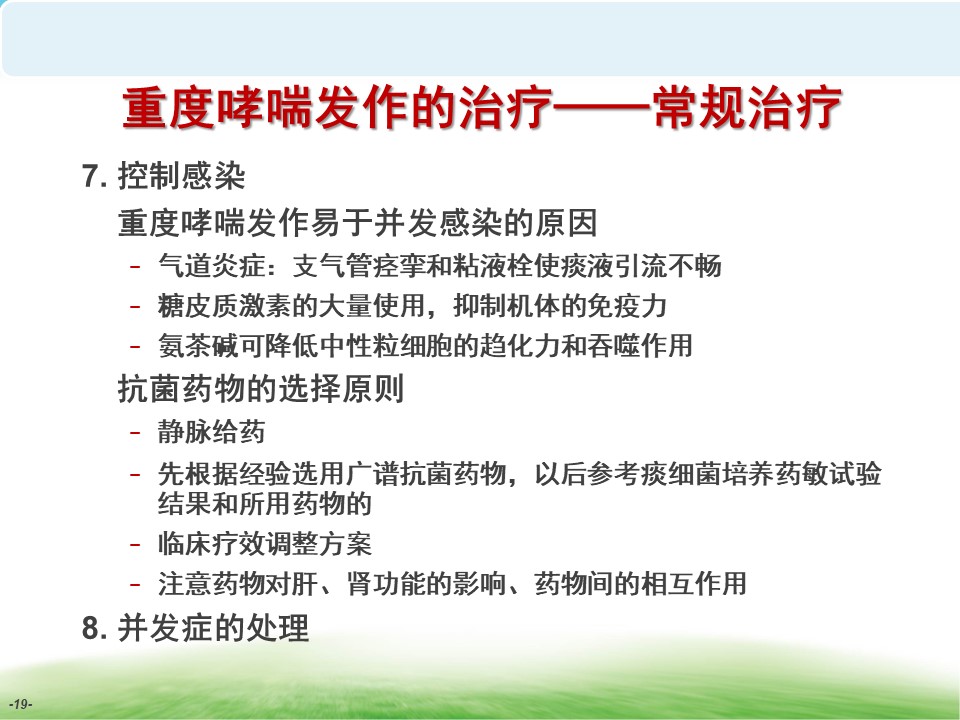 重度哮喘发作的治疗——常规治疗

7. 控制感染

重度哮喘发作易于并发感染的原因

– 气道炎症：支气管痉挛和粘液栓使痰液引流不畅

– 糖皮质激素的大量使用，抑制机体的免疫力

– 氨茶碱可降低中性粒细胞的趋化力和吞噬作用

抗菌药物的选择原则

– 静脉给药

– 先根据经验选用广谱抗菌药物，以后参考痰细菌培养药敏试验结果和所用药物的

– 临床疗效调整方案

– 注意药物对肝、肾功能的影响、药物间的相互作用

8. 并发症的处理

-19-